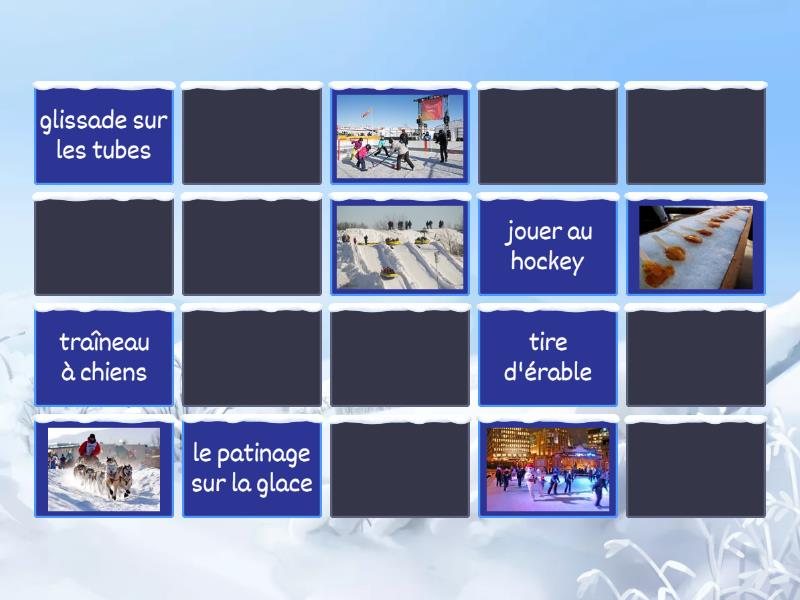 glissade sur les tubes

jouer au hockey

traîneau à chiens

tire d'érable

le patinage sur la glace